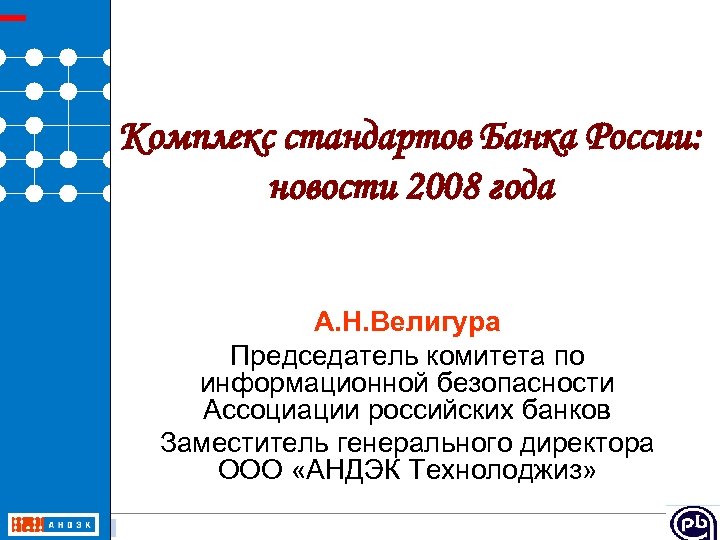 Комплекс стандартов Банка России: новости 2008 года

А.Н.Велигура

Председатель комитета по информационной безопасности Ассоциации российских банков

Заместитель генерального директора ООО «АНДЭК Технолоджиз»

АНДЭК